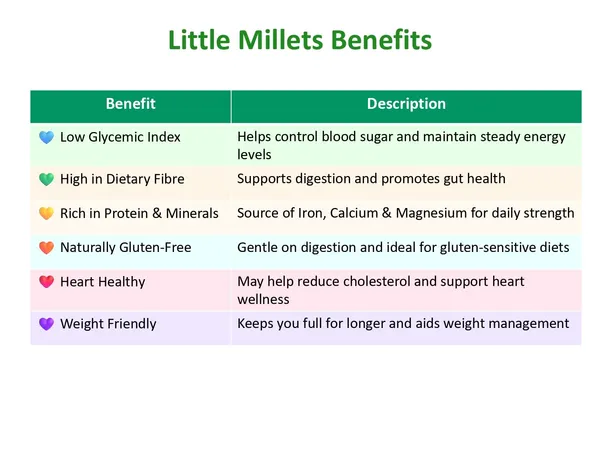 Little Millets Benefits

| Benefit | Description |
|---|---|
| Low Glycemic Index | Helps control blood sugar and maintain steady energy levels |
| High in Dietary Fibre | Supports digestion and promotes gut health |
| Rich in Protein & Minerals | Source of Iron, Calcium & Magnesium for daily strength |
| Naturally Gluten-Free | Gentle on digestion and ideal for gluten-sensitive diets |
| Heart Healthy | May help reduce cholesterol and support heart wellness |
| Weight Friendly | Keeps you full for longer and aids weight management |